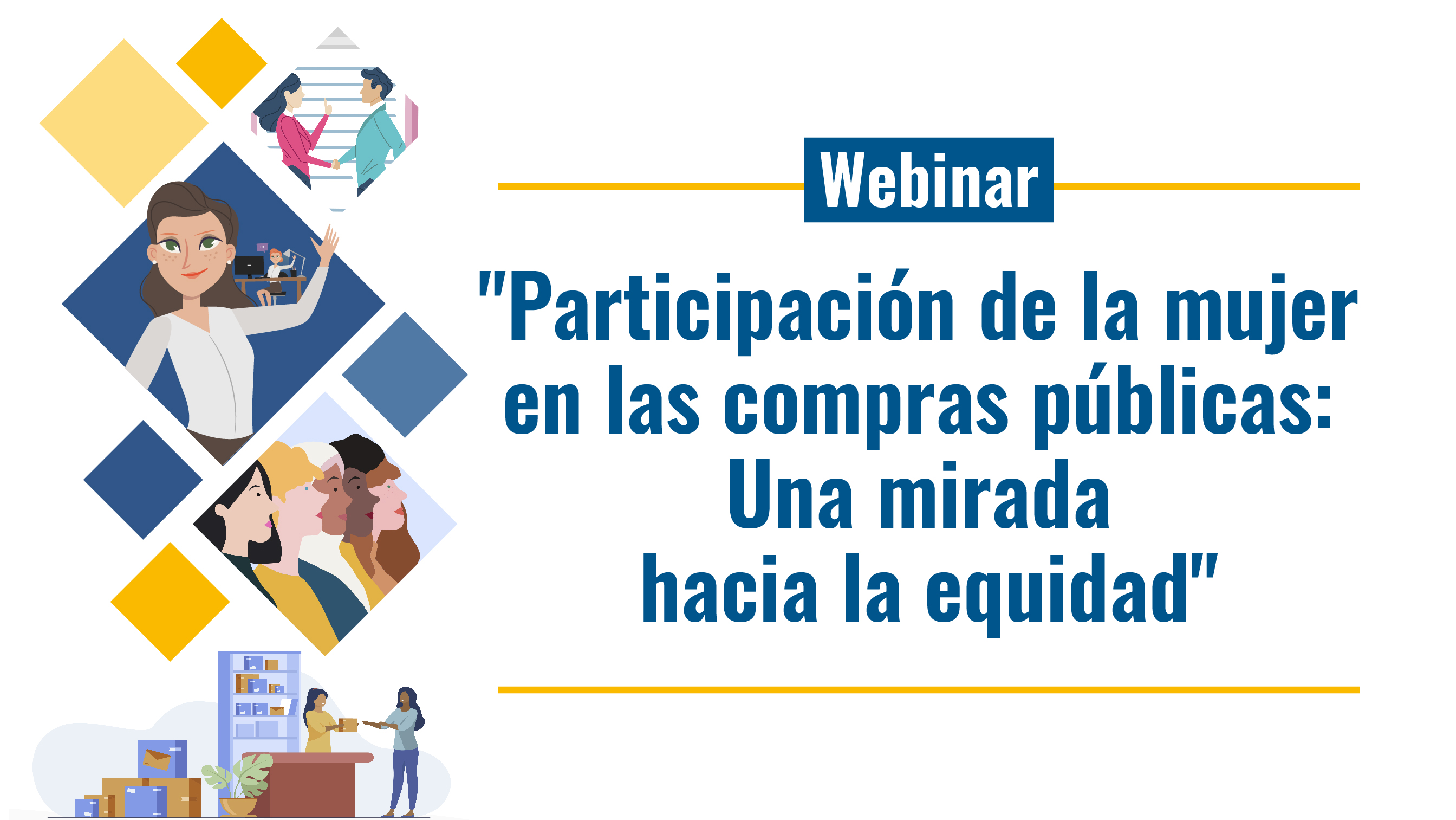 Webinar

"Participación de la mujer en las compras públicas: Una mirada hacia la equidad"